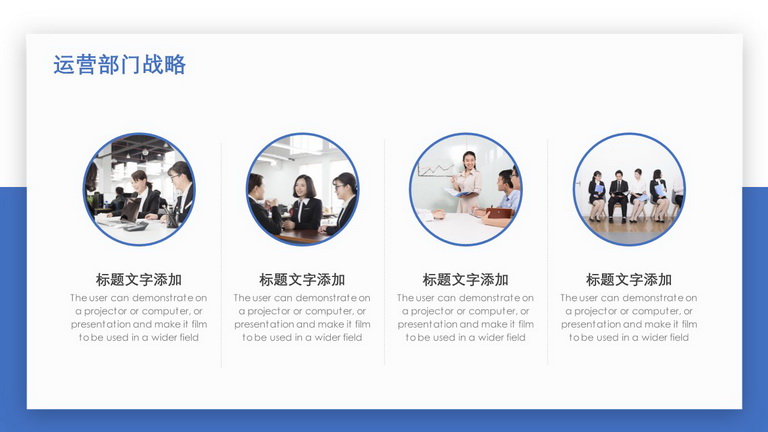 运营部门战略

标题文字添加
The user can demonstrate on a projector or computer, or presentation and make it film to be used in a wider field

标题文字添加
The user can demonstrate on a projector or computer, or presentation and make it film to be used in a wider field

标题文字添加
The user can demonstrate on a projector or computer, or presentation and make it film to be used in a wider field

标题文字添加
The user can demonstrate on a projector or computer, or presentation and make it film to be used in a wider field